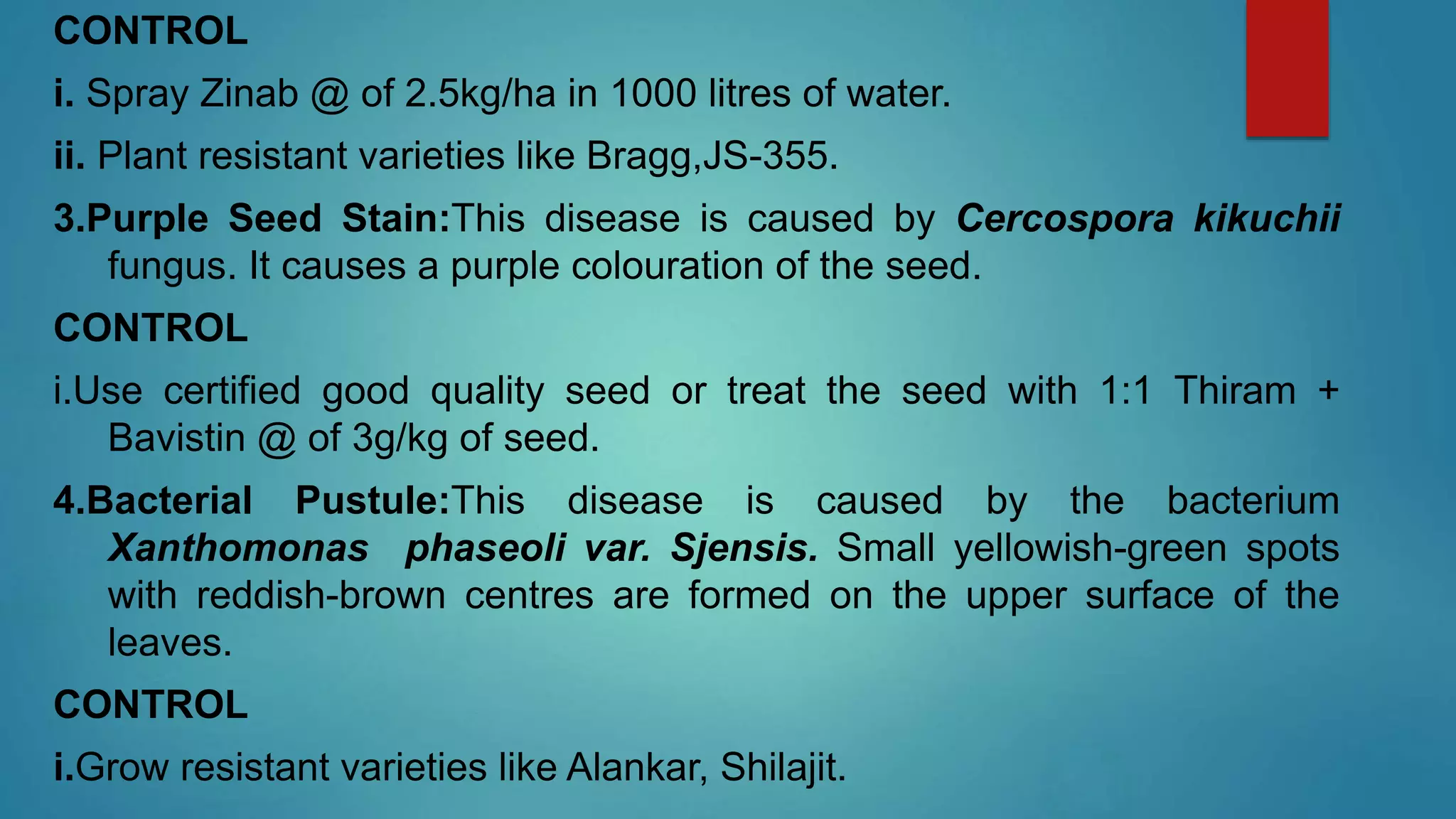 CONTROL

i. Spray Zinab @ of 2.5kg/ha in 1000 litres of water.

ii. Plant resistant varieties like Bragg,JS-355.

3.Purple Seed Stain:This disease is caused by Cercospora kikuchii fungus. It causes a purple colouration of the seed.

CONTROL

i.Use certified good quality seed or treat the seed with 1:1 Thiram + Bavistin @ of 3g/kg of seed.

4.Bacterial Pustule:This disease is caused by the bacterium Xanthomonas phaseoli var. Sjensis. Small yellowish-green spots with reddish-brown centres are formed on the upper surface of the leaves.

CONTROL

i.Grow resistant varieties like Alankar, Shilajit.